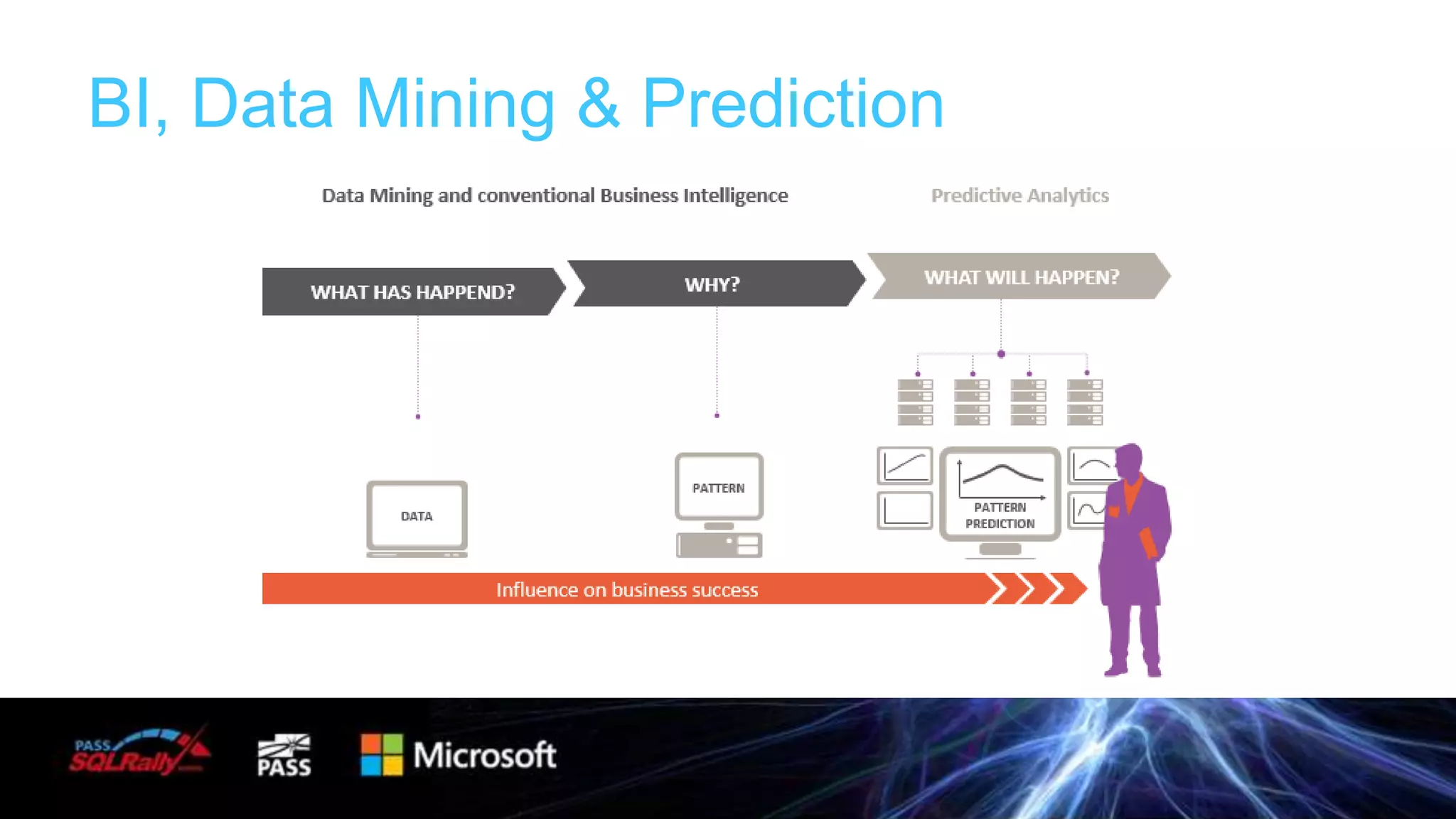 BI, Data Mining & Prediction

Data Mining and conventional Business Intelligence

Predictive Analytics

WHAT HAS HAPPEND?

WHY?

WHAT WILL HAPPEN?

DATA

PATTERN

PATTERN PREDICTION

Influence on business success

PASS SQLRally

PASS

Microsoft